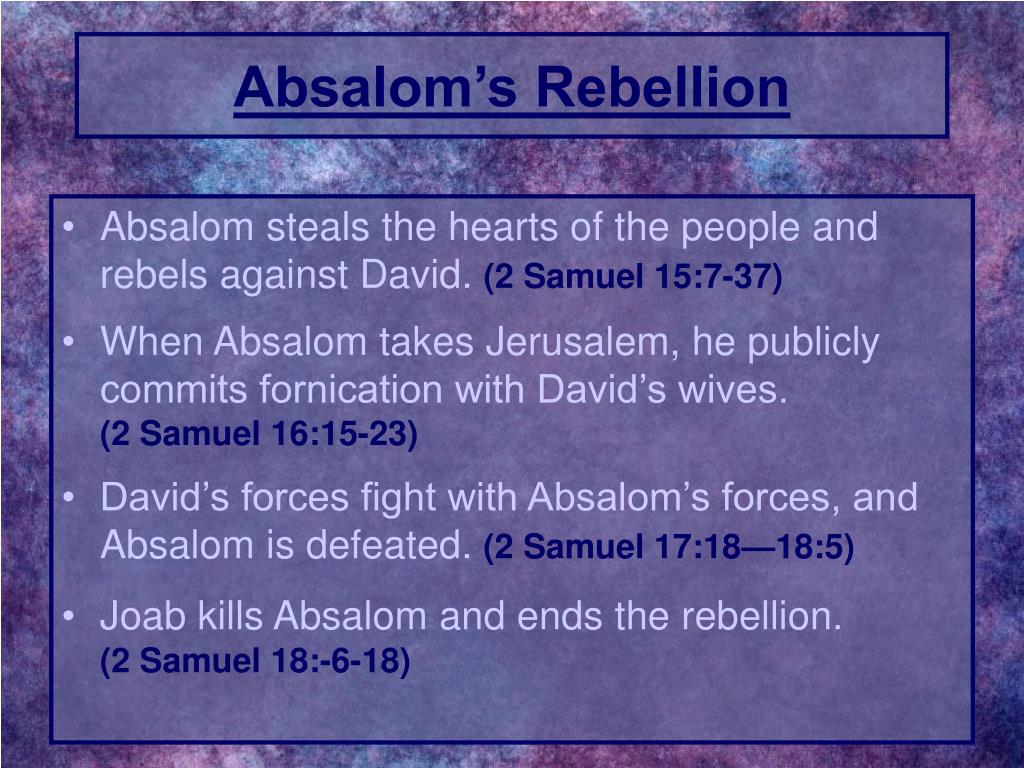 Absalom’s Rebellion

• Absalom steals the hearts of the people and rebels against David. (2 Samuel 15:7-37)

• When Absalom takes Jerusalem, he publicly commits fornication with David’s wives. (2 Samuel 16:15-23)

• David’s forces fight with Absalom’s forces, and Absalom is defeated. (2 Samuel 17:18—18:5)

• Joab kills Absalom and ends the rebellion. (2 Samuel 18:-6-18)